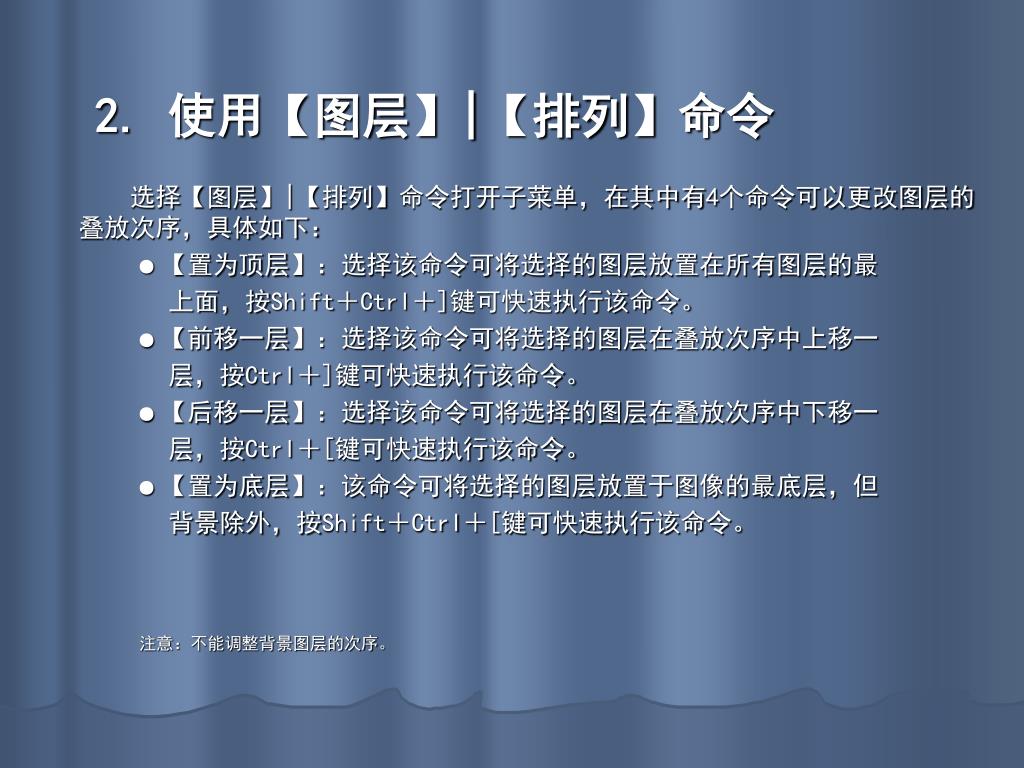 2. 使用【图层】|【排列】命令

选择【图层】|【排列】命令打开子菜单，在其中有4个命令可以更改图层的叠放次序，具体如下：

● 【置为顶层】：选择该命令可将选择的图层放置在所有图层的最上面，按Shift＋Ctrl＋]键可快速执行该命令。

● 【前移一层】：选择该命令可将选择的图层在叠放次序中上移一层，按Ctrl＋]键可快速执行该命令。

● 【后移一层】：选择该命令可将选择的图层在叠放次序中下移一层，按Ctrl＋[键可快速执行该命令。

● 【置为底层】：该命令可将选择的图层放置于图像的最底层，但背景除外，按Shift＋Ctrl＋[键可快速执行该命令。

注意：不能调整背景图层的次序。